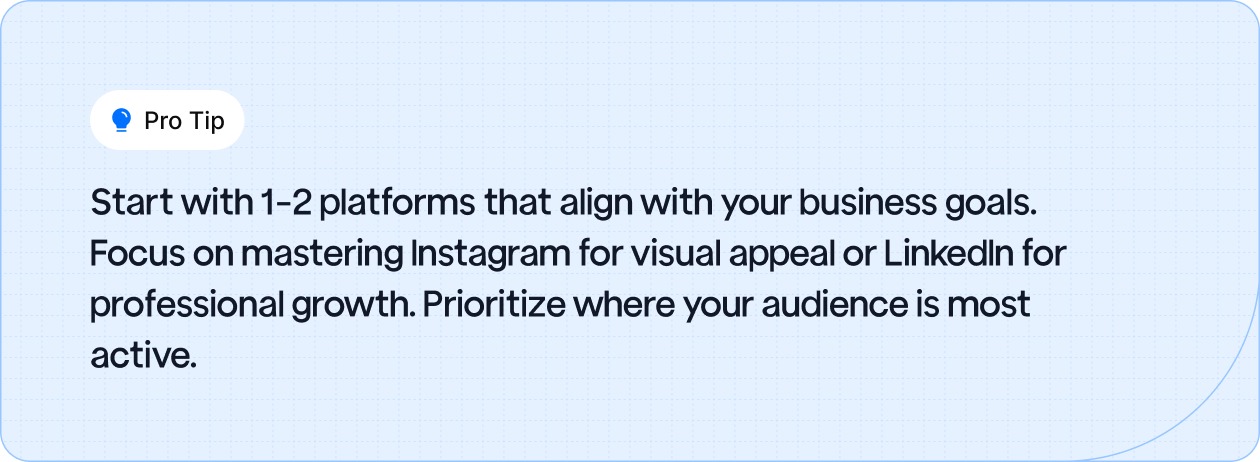 Pro Tip

Start with 1-2 platforms that align with your business goals. Focus on mastering Instagram for visual appeal or LinkedIn for professional growth. Prioritize where your audience is most active.